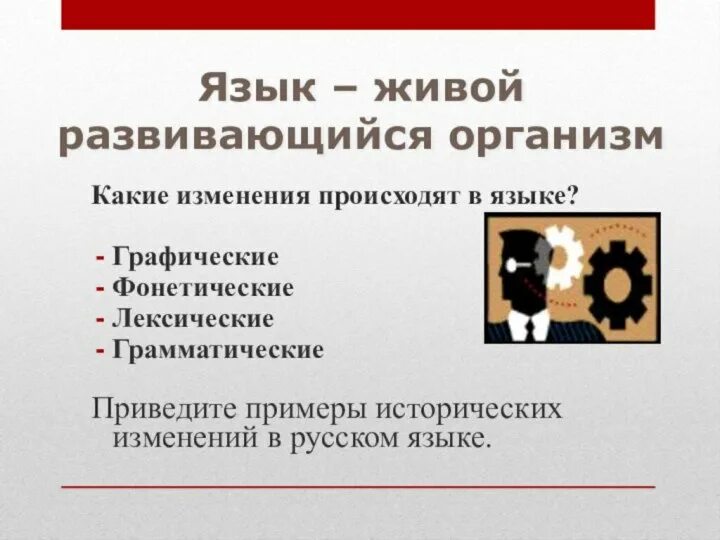 Язык – живой развивающийся организм

Какие изменения происходят в языке?

- Графические
- Фонетические
- Лексические
- Грамматические

Приведите примеры исторических изменений в русском языке.